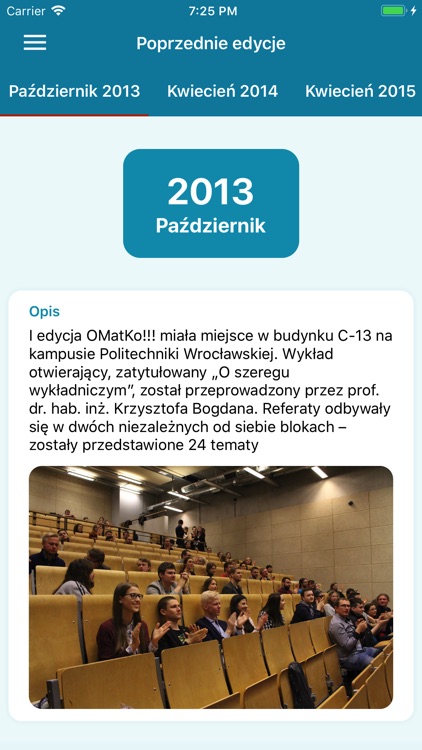 Carrier 7:25 PM

Poprzednie edycje

Październik 2013 Kwiecień 2014 Kwiecień 2015

2013
Październik

Opis
I edycja OMatKo!!! miała miejsce w budynku C-13 na kampusie Politechniki Wrocławskiej. Wykład otwierający, zatytułowany „O szeregu wykładniczym", został przeprowadzony przez prof. dr. hab. inż. Krzysztofa Bogdana. Referaty odbywały się w dwóch niezależnych od siebie blokach – zostały przedstawione 24 tematy